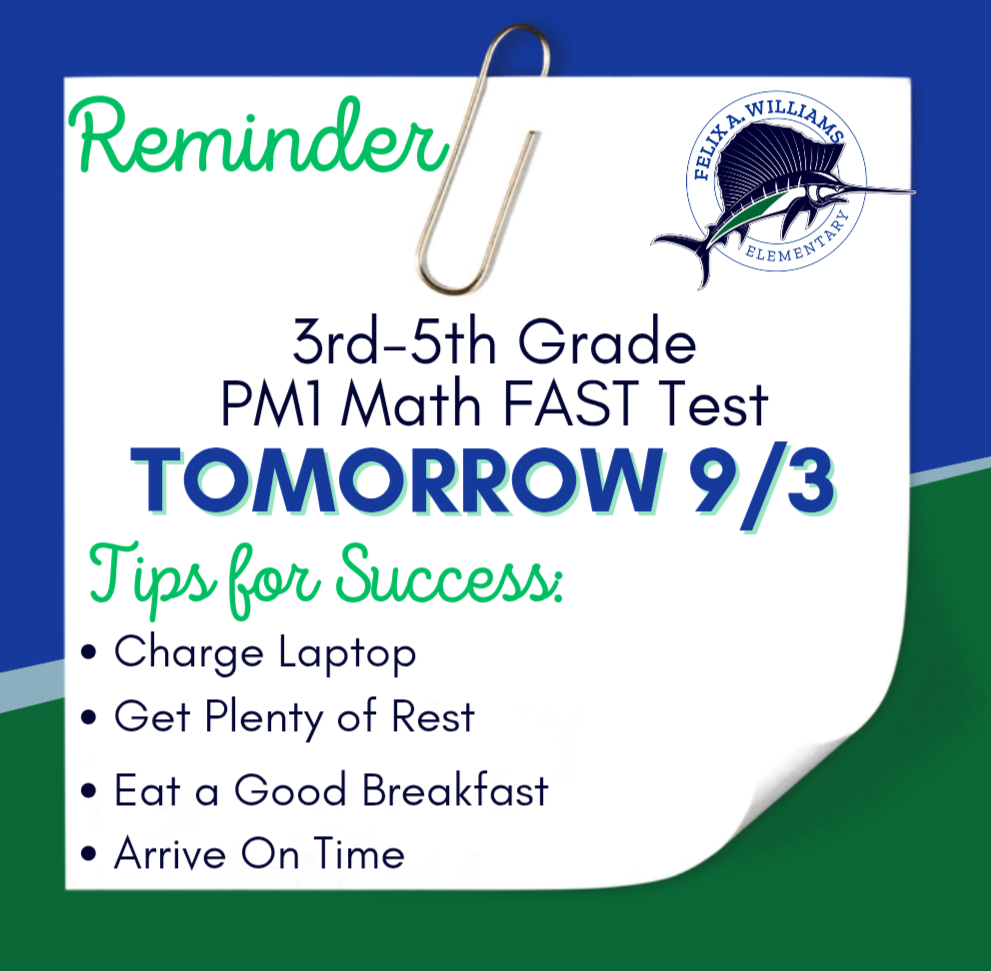 Reminder

FELIX A. WILLIAMS
ELEMENTARY

3rd-5th Grade
PM1 Math FAST Test
TOMORROW 9/3

Tips for Success:
• Charge Laptop
• Get Plenty of Rest
• Eat a Good Breakfast
• Arrive On Time